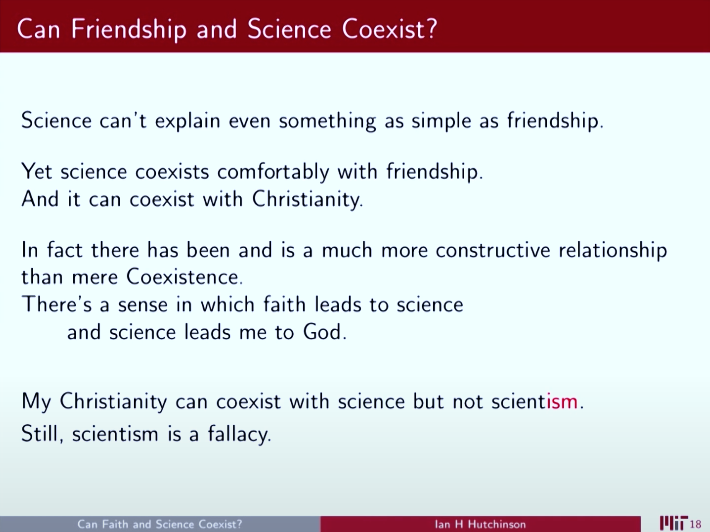 Can Friendship and Science Coexist?

Science can't explain even something as simple as friendship.

Yet science coexists comfortably with friendship.
And it can coexist with Christianity.

In fact there has been and is a much more constructive relationship than mere Coexistence.
There's a sense in which faith leads to science
and science leads me to God.

My Christianity can coexist with science but not scientism.
Still, scientism is a fallacy.

Can Faith and Science Coexist? Ian H Hutchinson MIT 18